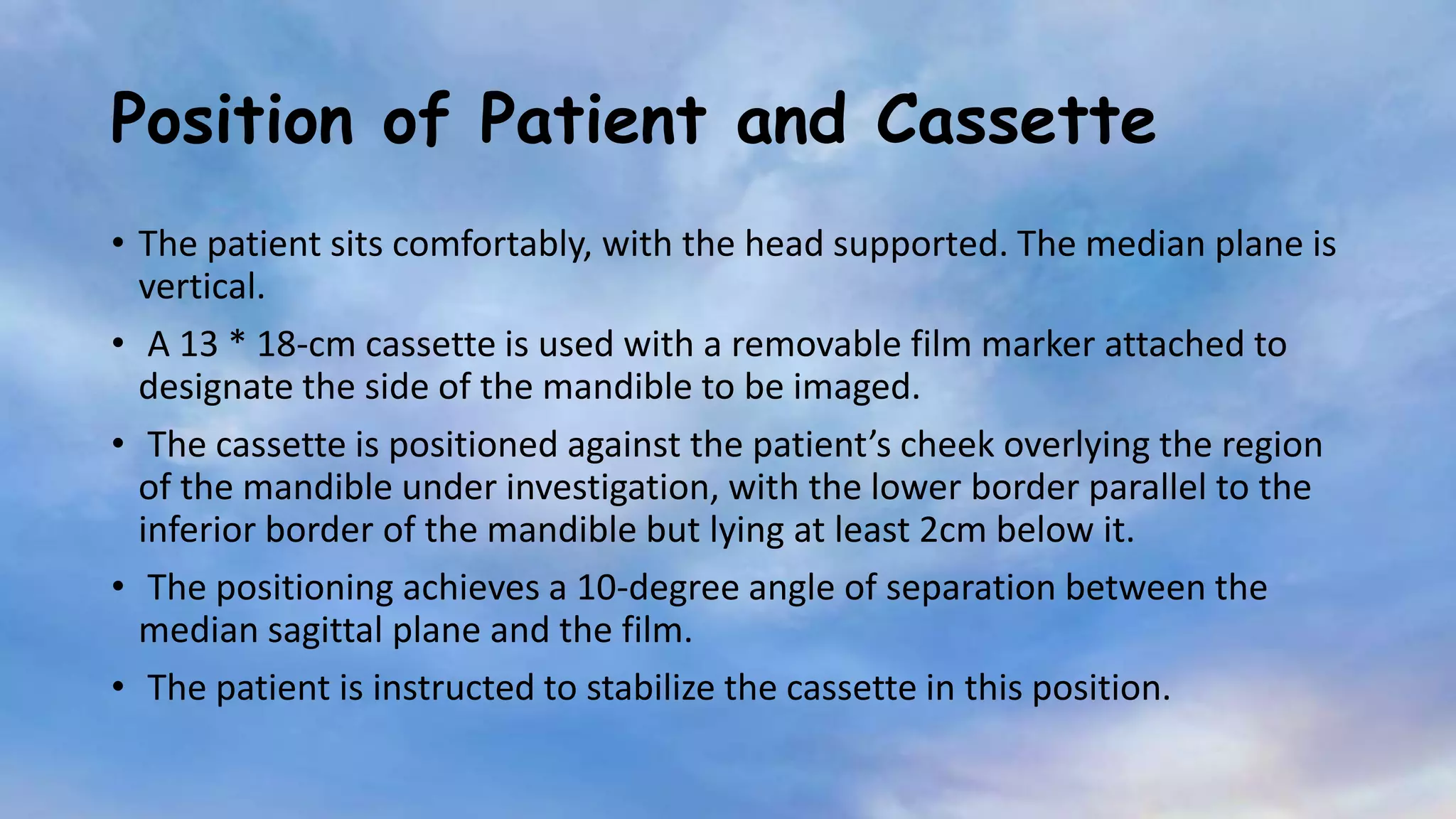 Position of Patient and Cassette

• The patient sits comfortably, with the head supported. The median plane is vertical.

• A 13 * 18-cm cassette is used with a removable film marker attached to designate the side of the mandible to be imaged.

• The cassette is positioned against the patient’s cheek overlying the region of the mandible under investigation, with the lower border parallel to the inferior border of the mandible but lying at least 2cm below it.

• The positioning achieves a 10-degree angle of separation between the median sagittal plane and the film.

• The patient is instructed to stabilize the cassette in this position.